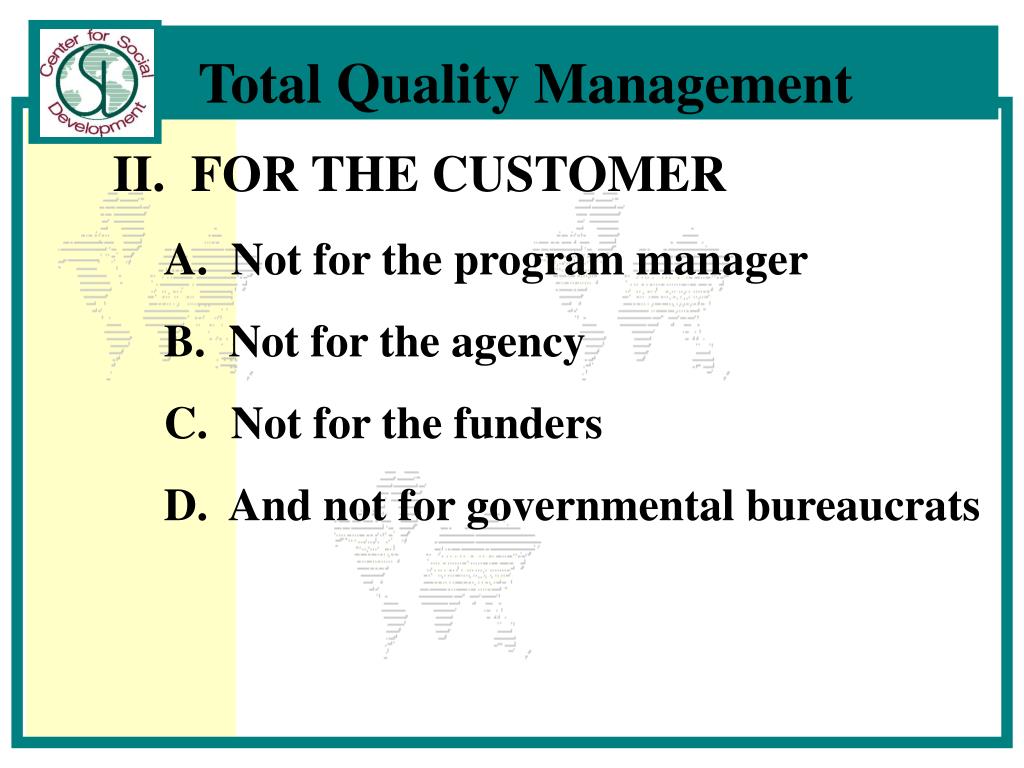 Center for Social Development

Total Quality Management

II. FOR THE CUSTOMER

A. Not for the program manager

B. Not for the agency

C. Not for the funders

D. And not for governmental bureaucrats